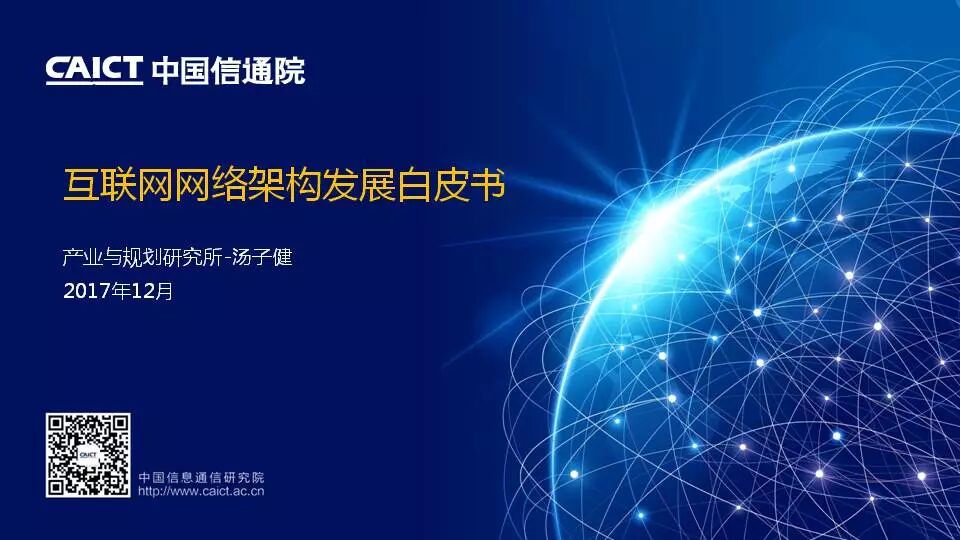 CAICT 中国信通院

互联网网络架构发展白皮书

产业与规划研究所-汤子健
2017年12月

CAICT

中国信息通信研究院
http://www.caict.ac.cn